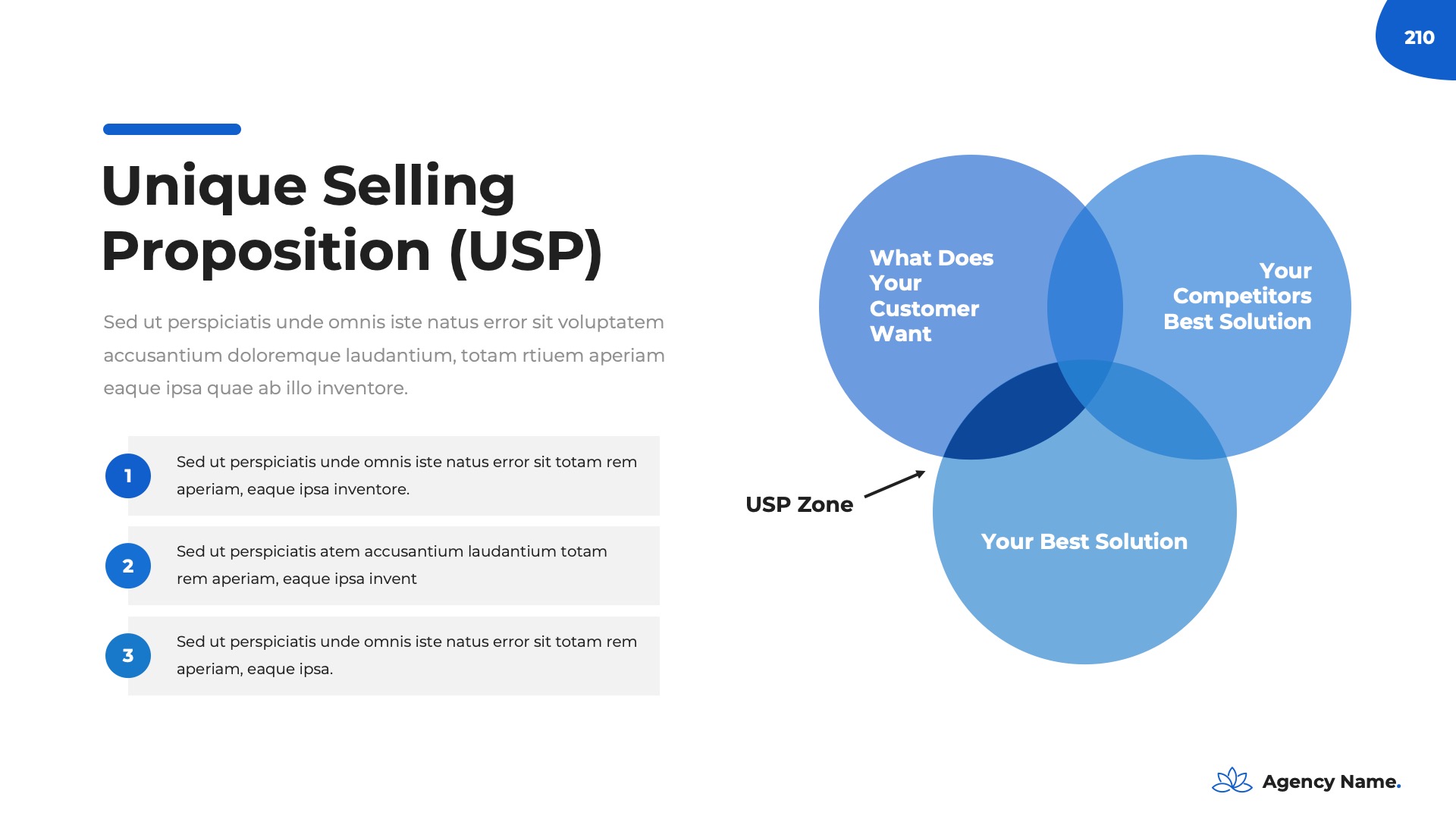 210

Unique Selling Proposition (USP)

Sed ut perspiciatis unde omnis iste natus error sit voluptatem accusantium doloremque laudantium, totam rtiuem aperiam eaque ipsa quae ab illo inventore.

1 Sed ut perspiciatis unde omnis iste natus error sit totam rem aperiam, eaque ipsa inventore.

2 Sed ut perspiciatis atem accusantium laudantium totam rem aperiam, eaque ipsa invent

3 Sed ut perspiciatis unde omnis iste natus error sit totam rem aperiam, eaque ipsa.

What Does Your Customer Want

Your Competitors Best Solution

USP Zone

Your Best Solution

Agency Name.